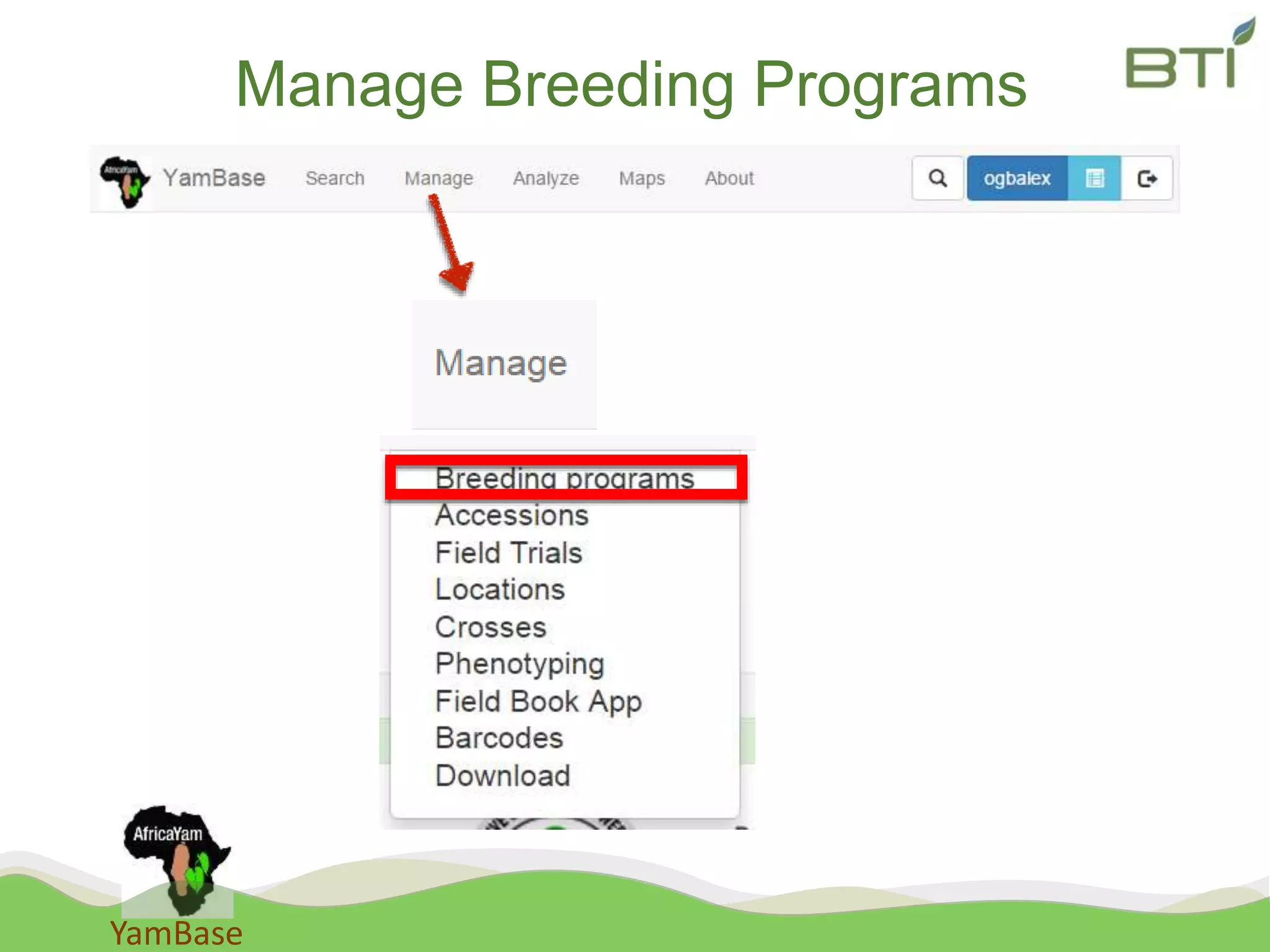 Manage Breeding Programs

BTI

AfricaYam YamBase Search Manage Analyze Maps About ogbalex

Manage

Breeding programs
Accessions
Field Trials
Locations
Crosses
Phenotyping
Field Book App
Barcodes
Download

AfricaYam
YamBase